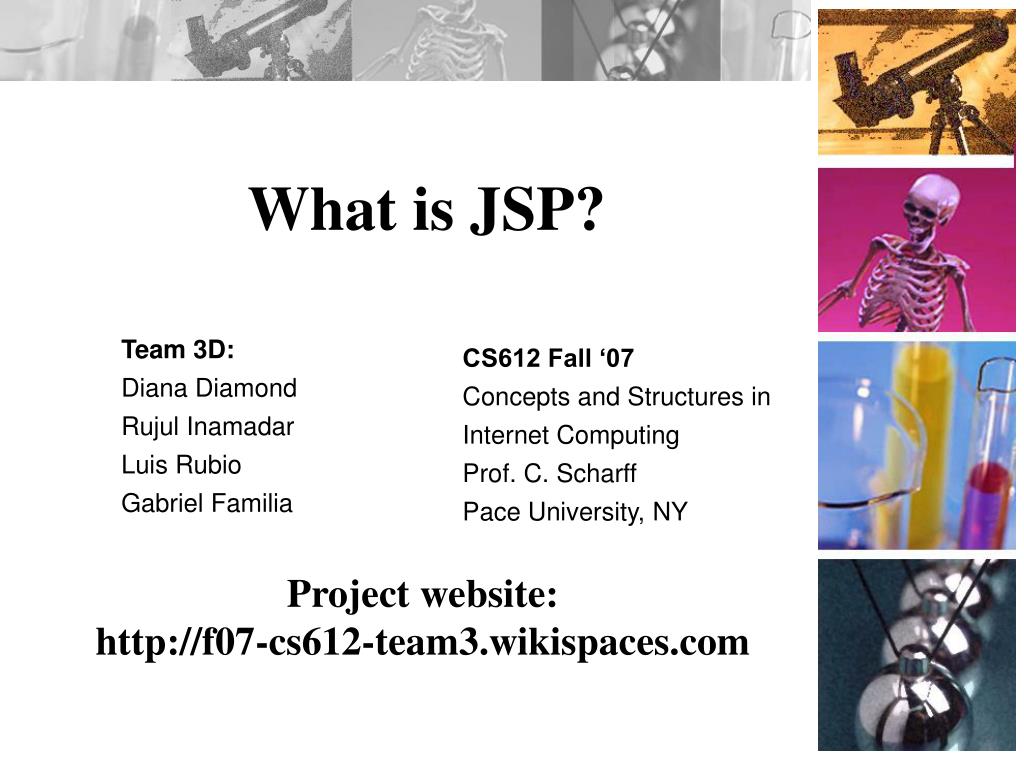 What is JSP?

Team 3D:
Diana Diamond
Rujul Inamadar
Luis Rubio
Gabriel Familia

CS612 Fall ‘07
Concepts and Structures in Internet Computing
Prof. C. Scharff
Pace University, NY

Project website:
http://f07-cs612-team3.wikispaces.com